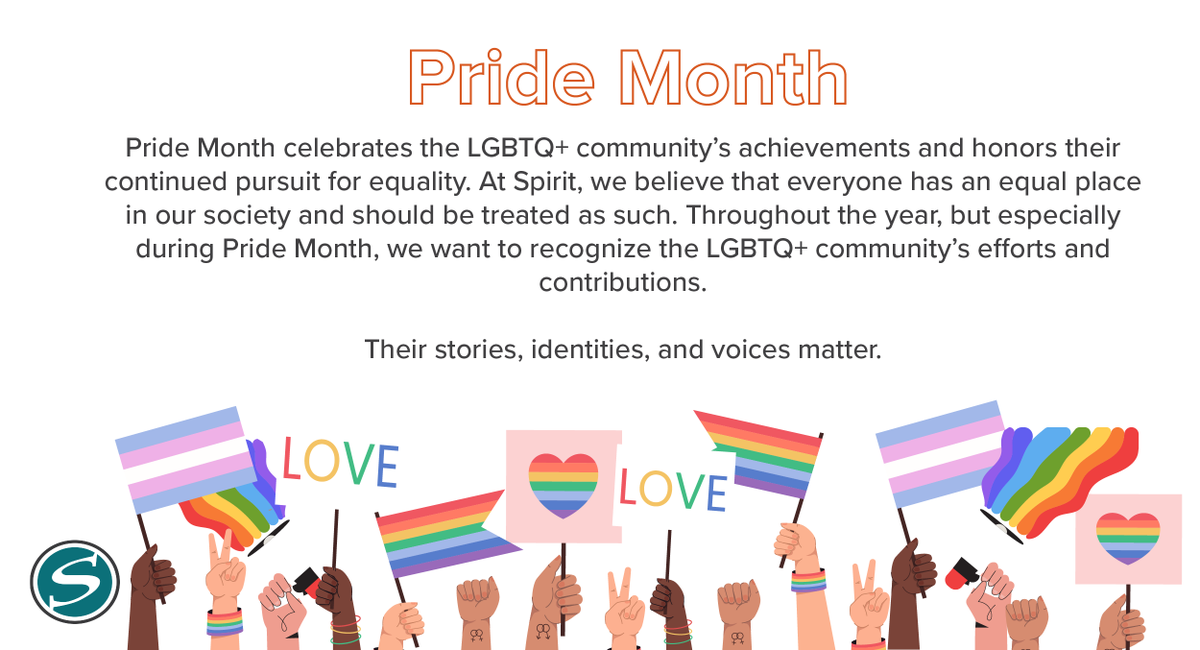 Pride Month

Pride Month celebrates the LGBTQ+ community's achievements and honors their continued pursuit for equality. At Spirit, we believe that everyone has an equal place in our society and should be treated as such. Throughout the year, but especially during Pride Month, we want to recognize the LGBTQ+ community's efforts and contributions.

Their stories, identities, and voices matter.

LOVE

LOVE

S